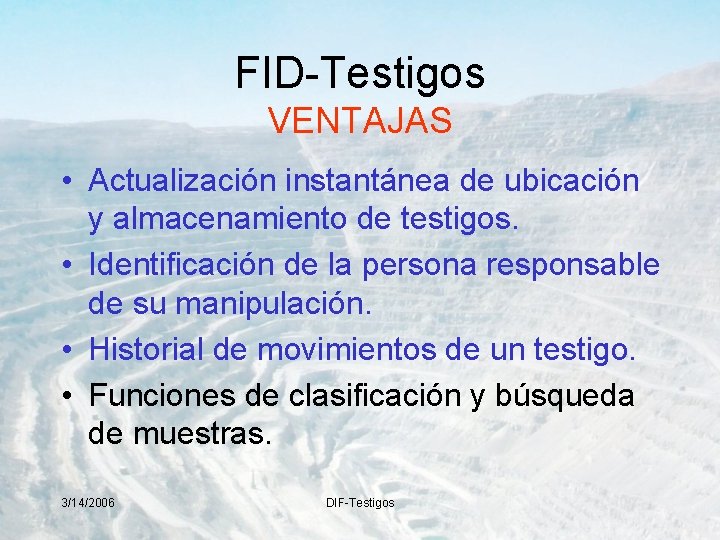 FID-Testigos
VENTAJAS

• Actualización instantánea de ubicación y almacenamiento de testigos.
• Identificación de la persona responsable de su manipulación.
• Historial de movimientos de un testigo.
• Funciones de clasificación y búsqueda de muestras.

3/14/2006
DIF-Testigos